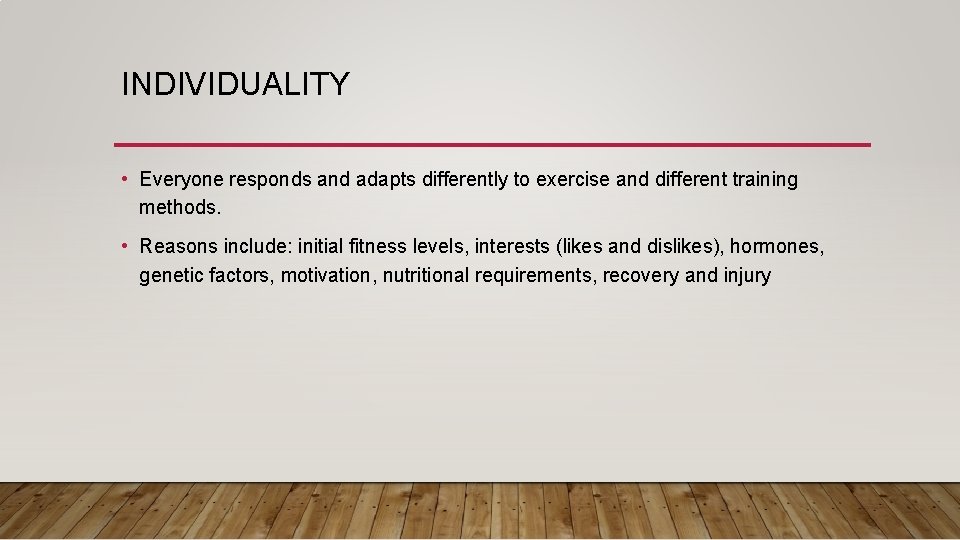 INDIVIDUALITY

• Everyone responds and adapts differently to exercise and different training methods.

• Reasons include: initial fitness levels, interests (likes and dislikes), hormones, genetic factors, motivation, nutritional requirements, recovery and injury